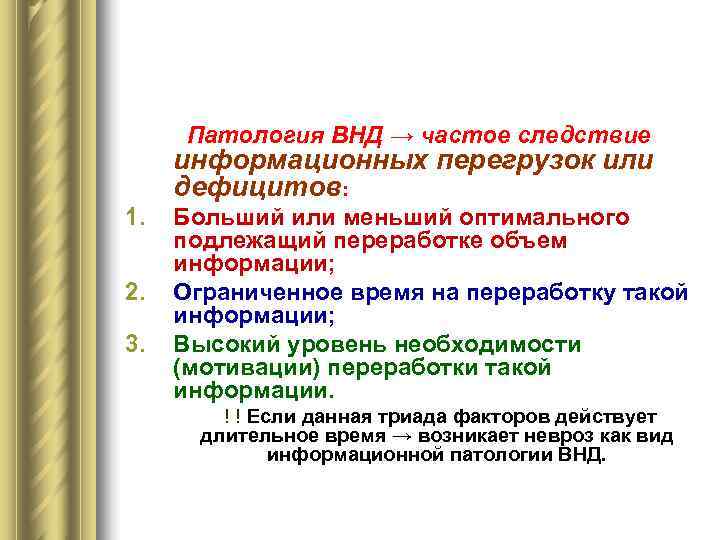 Патология ВНД → частое следствие информационных перегрузок или дефицитов:

1. Больший или меньший оптимального подлежащий переработке объем информации;
2. Ограниченное время на переработку такой информации;
3. Высокий уровень необходимости (мотивации) переработки такой информации.

! ! Если данная триада факторов действует длительное время → возникает невроз как вид информационной патологии ВНД.